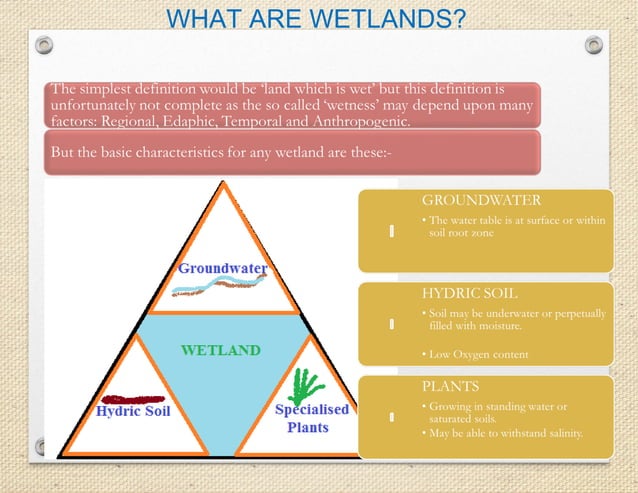 WHAT ARE WETLANDS?

The simplest definition would be 'land which is wet' but this definition is unfortunately not complete as the so called 'wetness' may depend upon many factors: Regional, Edaphic, Temporal and Anthropogenic.

But the basic characteristics for any wetland are these:-

Groundwater

WETLAND

Hydric Soil

Specialised Plants

GROUNDWATER
• The water table is at surface or within soil root zone

HYDRIC SOIL
• Soil may be underwater or perpetually filled with moisture.
• Low Oxygen content

PLANTS
• Growing in standing water or saturated soils.
• May be able to withstand salinity.